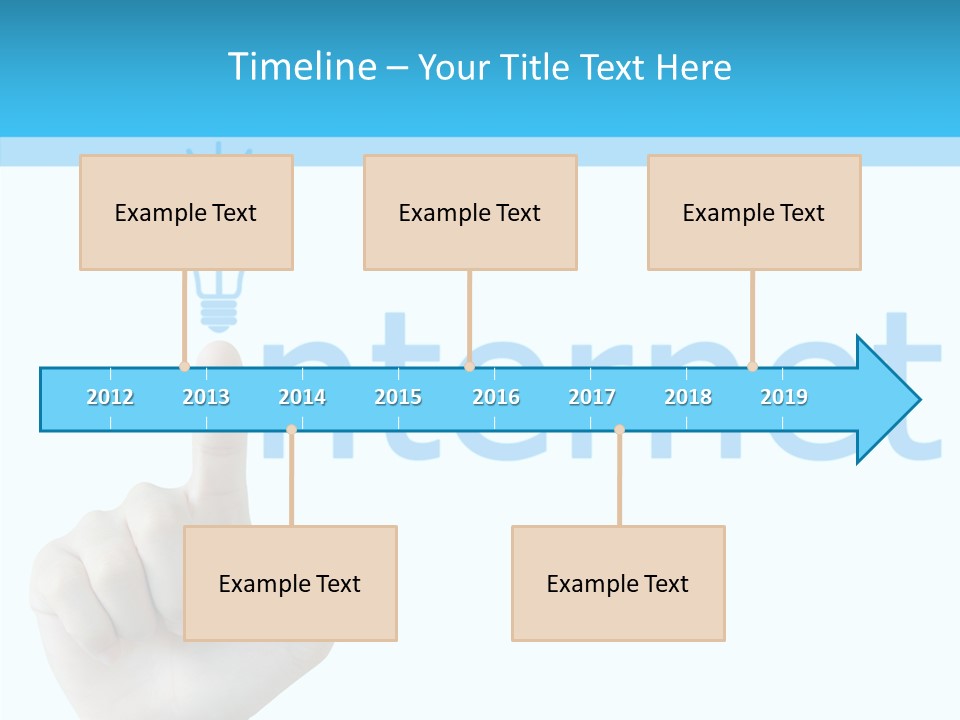 Timeline – Your Title Text Here

Example Text

Example Text

Example Text

internet

2012 2013 2014 2015 2016 2017 2018 2019

Example Text

Example Text